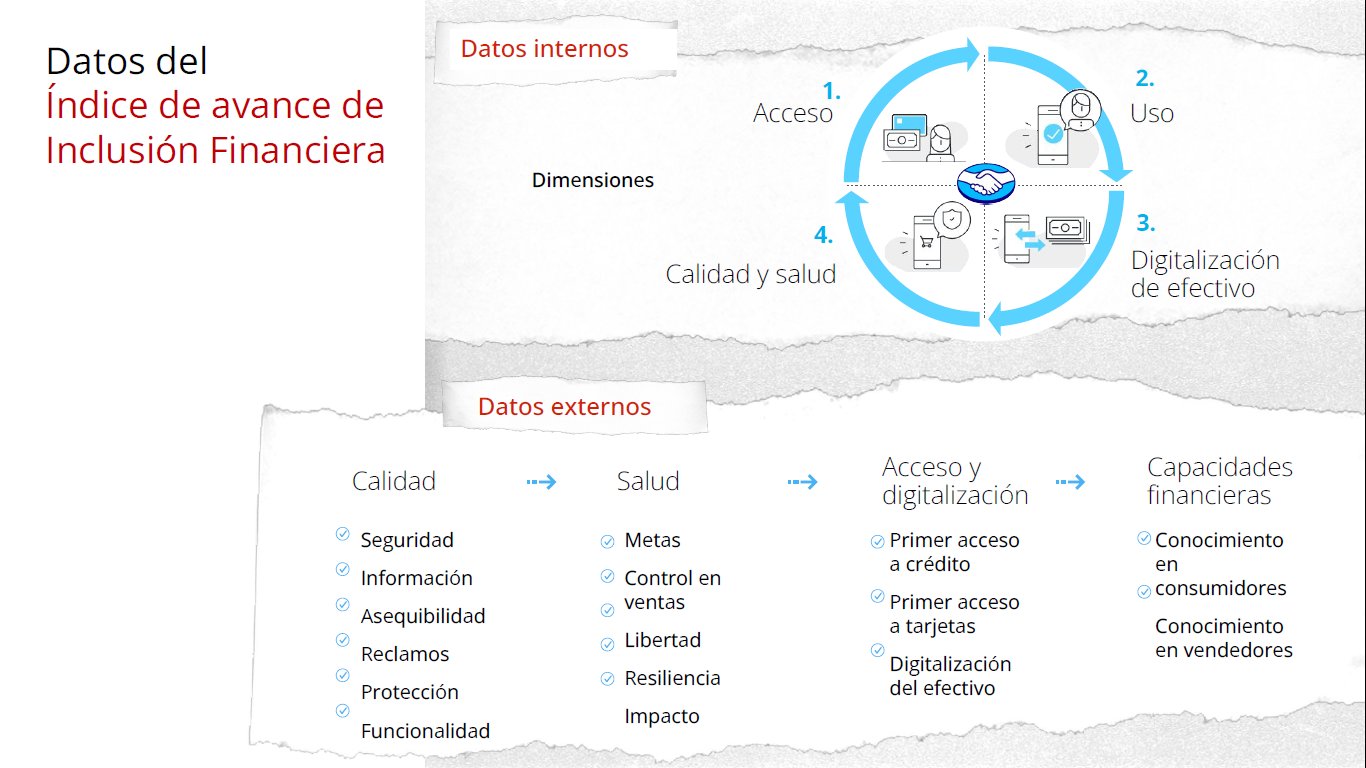 Datos del
Índice de avance de Inclusión Financiera

Datos internos

Dimensiones

1. Acceso

2. Uso

3. Digitalización de efectivo

4. Calidad y salud

Datos externos

Calidad
Seguridad
Información
Asequibilidad
Reclamos
Protección
Funcionalidad

Salud
Metas
Control en ventas
Libertad
Resiliencia
Impacto

Acceso y digitalización
Primer acceso a crédito
Primer acceso a tarjetas
Digitalización del efectivo

Capacidades financieras
Conocimiento en consumidores
Conocimiento en vendedores